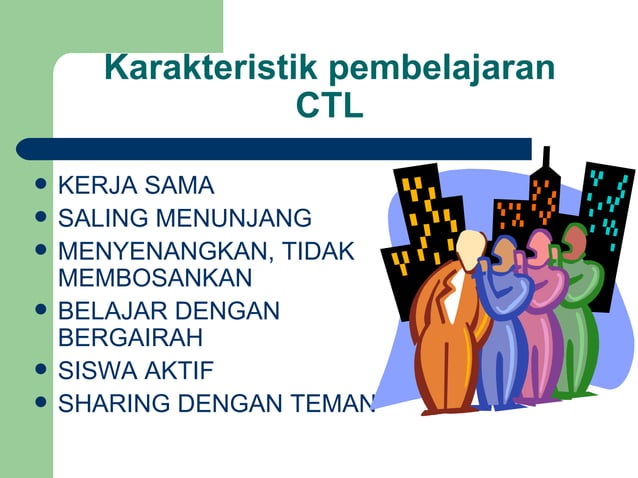 Karakteristik pembelajaran CTL

- KERJA SAMA
- SALING MENUNJANG
- MENYENANGKAN, TIDAK MEMBOSANKAN
- BELAJAR DENGAN BERGAIRAH
- SISWA AKTIF
- SHARING DENGAN TEMAN